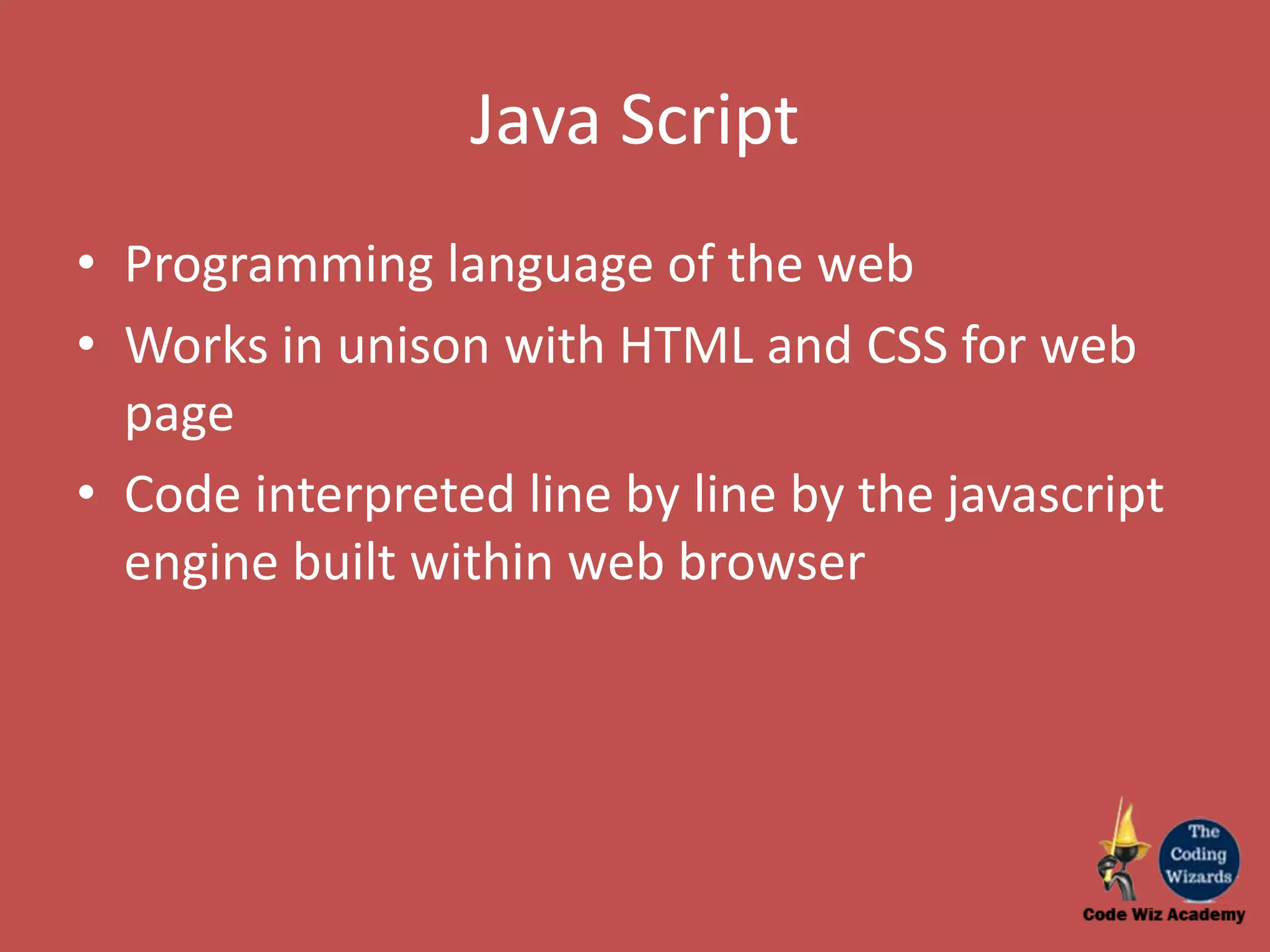 Java Script

• Programming language of the web
• Works in unison with HTML and CSS for web page
• Code interpreted line by line by the javascript engine built within web browser

The Coding Wizards
Code Wiz Academy